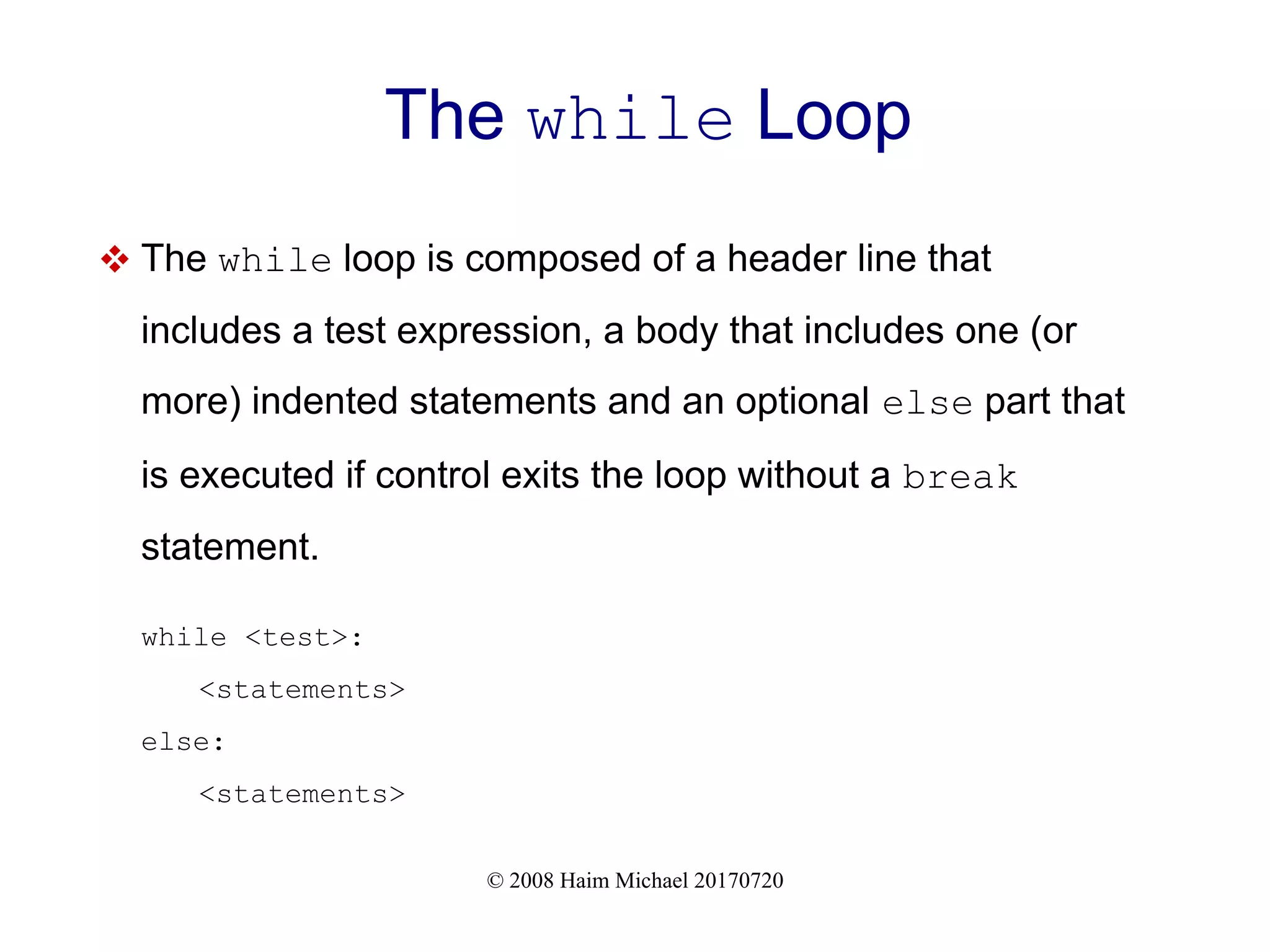 The while Loop

❖ The while loop is composed of a header line that includes a test expression, a body that includes one (or more) indented statements and an optional else part that is executed if control exits the loop without a break statement.

while <test>:
    <statements>
else:
    <statements>

© 2008 Haim Michael 20170720